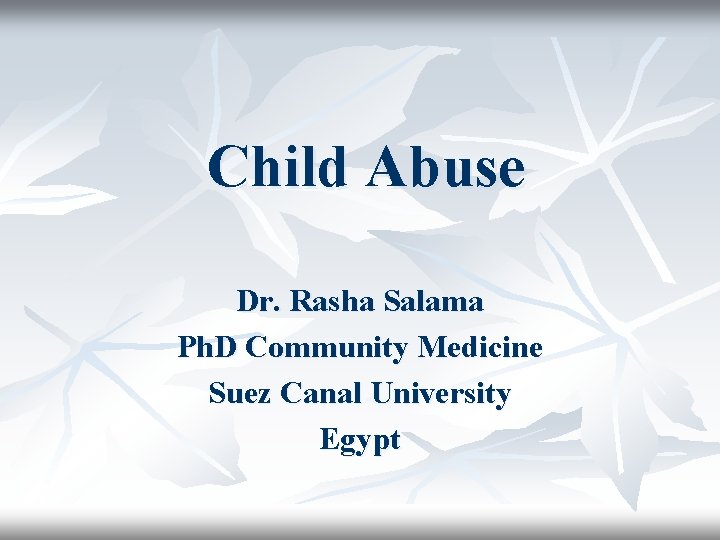 Child Abuse

Dr. Rasha Salama
PhD Community Medicine
Suez Canal University
Egypt